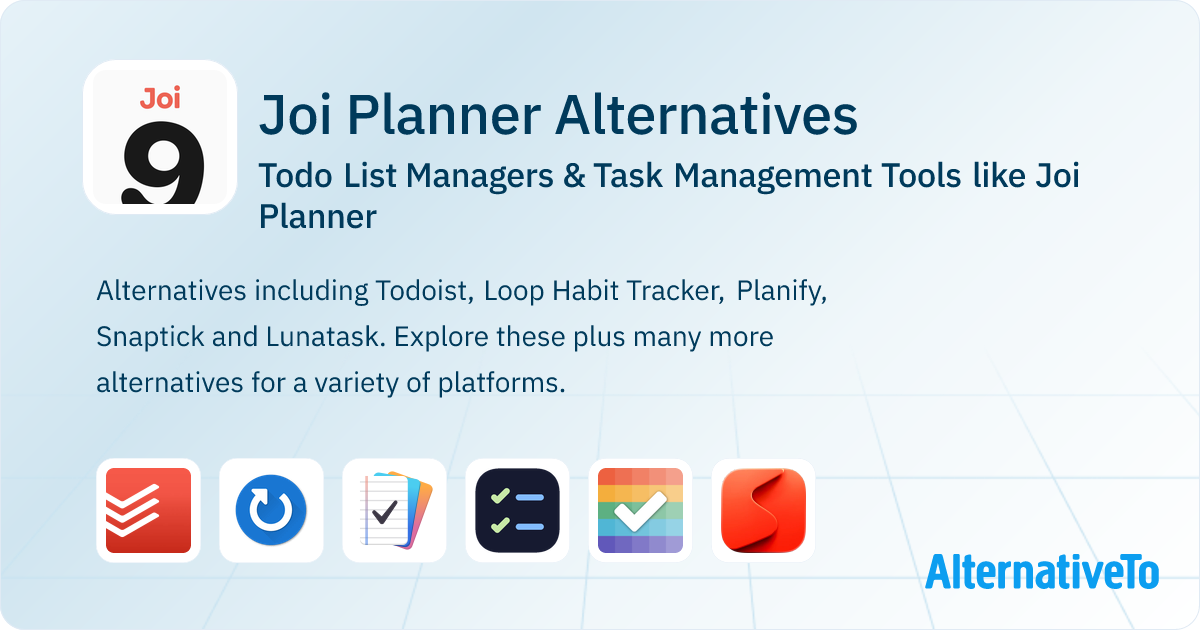 Joi
9

Joi Planner Alternatives

Todo List Managers & Task Management Tools like Joi Planner

Alternatives including Todoist, Loop Habit Tracker, Planify, Snaptick and Lunatask. Explore these plus many more alternatives for a variety of platforms.

AlternativeTo